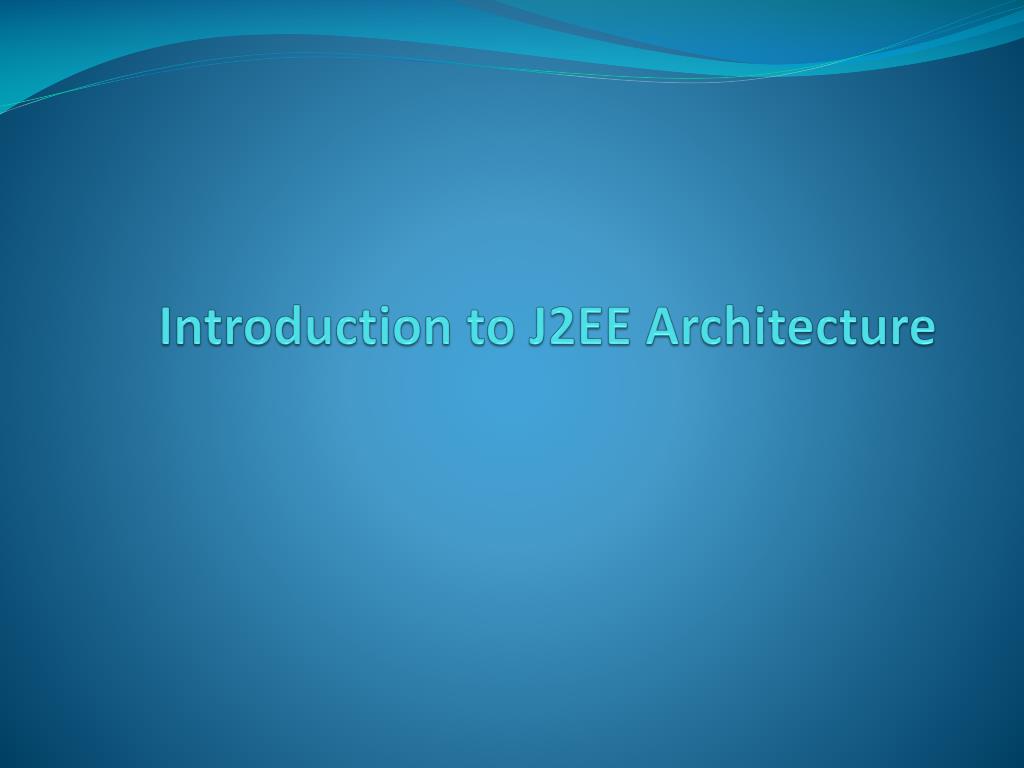 Introduction to J2EE Architecture